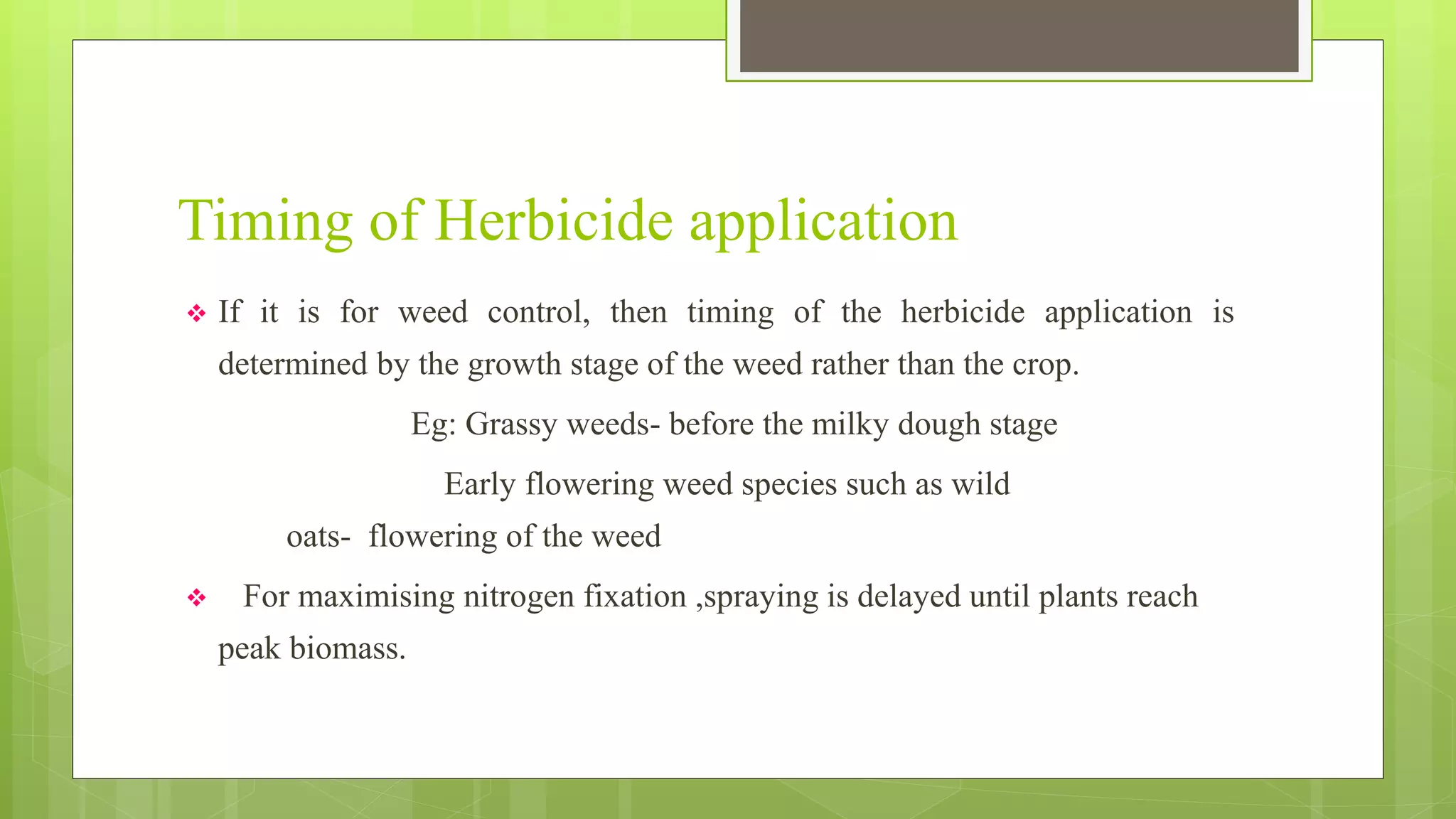 Timing of Herbicide application

❖ If it is for weed control, then timing of the herbicide application is determined by the growth stage of the weed rather than the crop.

Eg: Grassy weeds- before the milky dough stage

Early flowering weed species such as wild oats- flowering of the weed

❖ For maximising nitrogen fixation ,spraying is delayed until plants reach peak biomass.